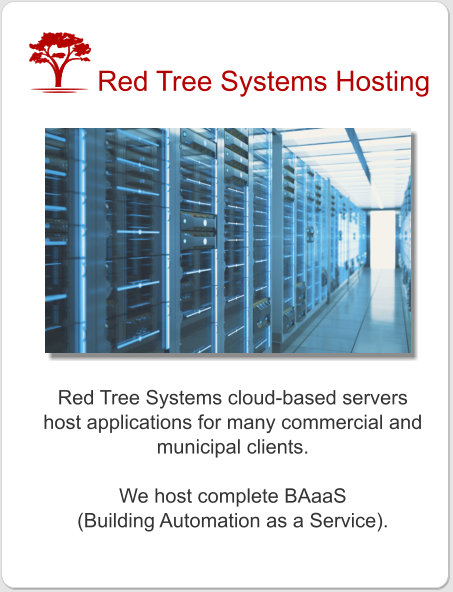 Red Tree Systems Hosting

Red Tree Systems cloud-based servers host applications for many commercial and municipal clients.

We host complete BAaaS (Building Automation as a Service).